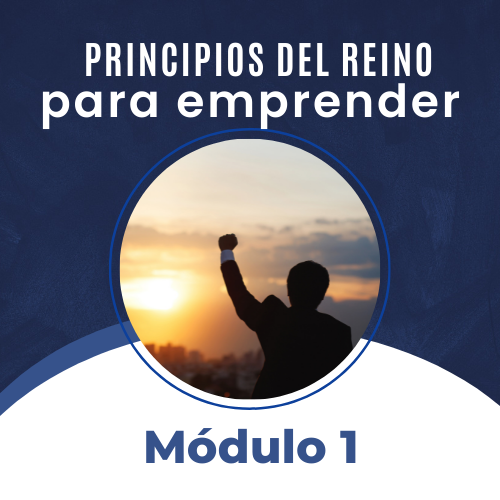 PRINCIPIOS DEL REINO
para emprender

Módulo 1